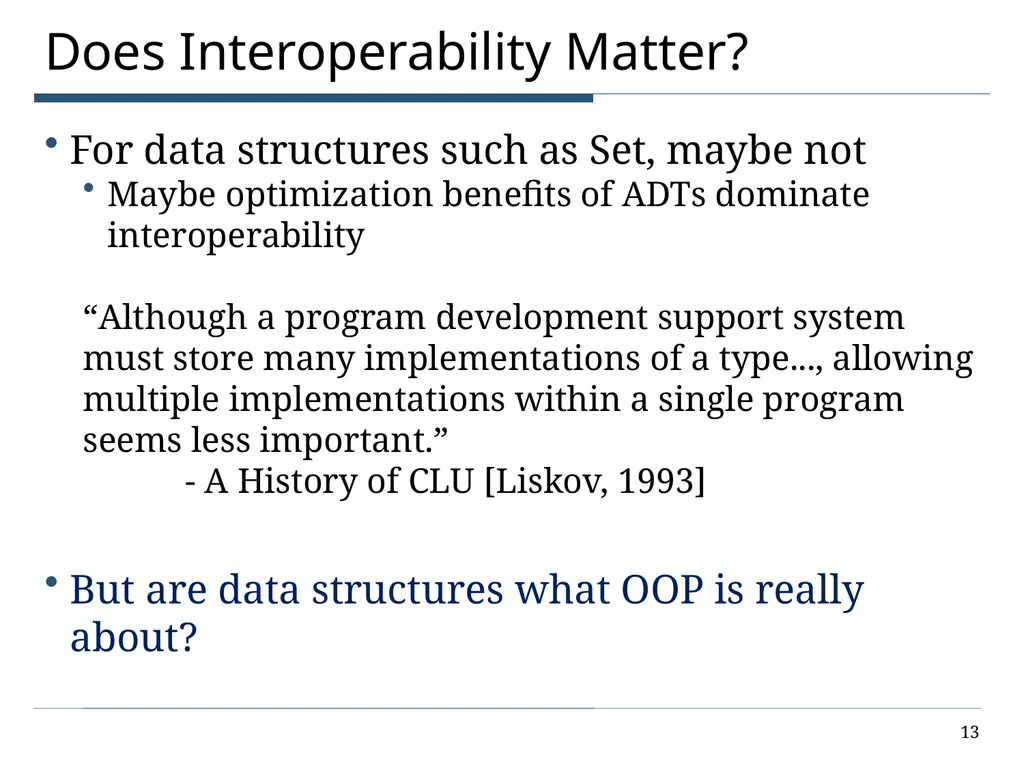 Does Interoperability Matter?

• For data structures such as Set, maybe not
  • Maybe optimization benefits of ADTs dominate interoperability

"Although a program development support system must store many implementations of a type..., allowing multiple implementations within a single program seems less important."
- A History of CLU [Liskov, 1993]

• But are data structures what OOP is really about?

13